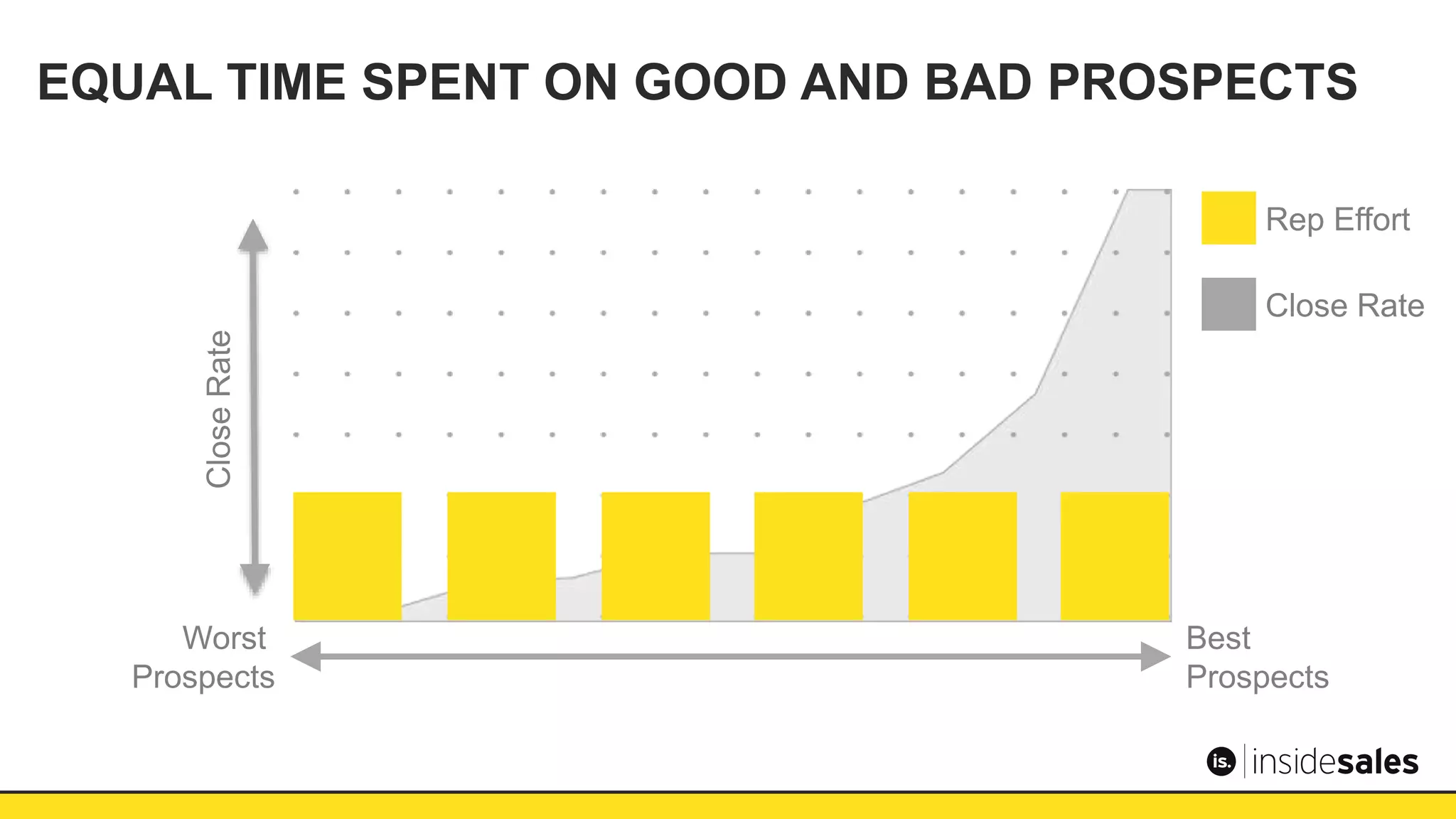 EQUAL TIME SPENT ON GOOD AND BAD PROSPECTS

Rep Effort

Close Rate

Close Rate

Worst Prospects

Best Prospects

is. insidesales